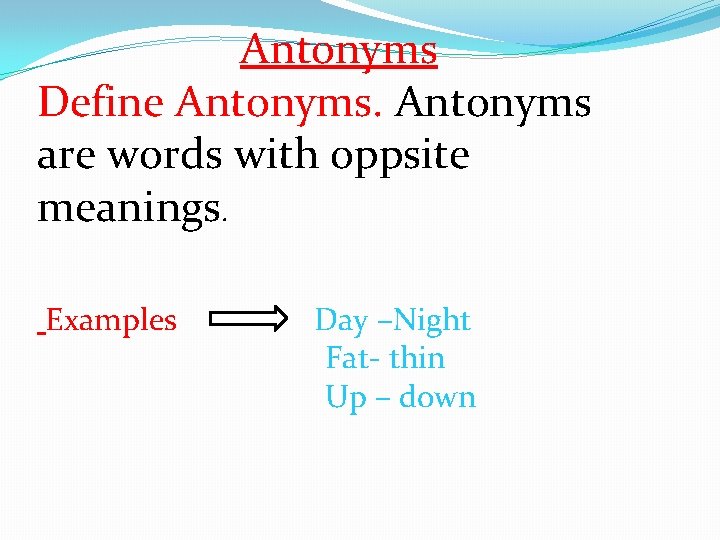 Antonyms

Define Antonyms. Antonyms are words with oppsite meanings.

Examples Day –Night
Fat- thin
Up – down